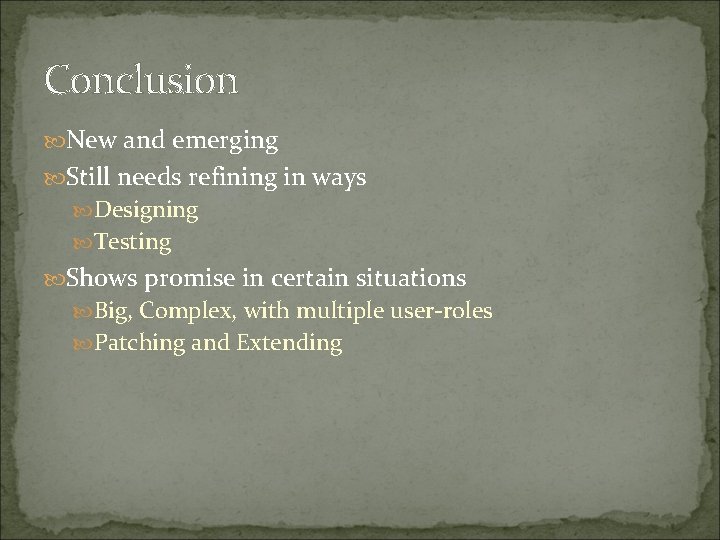 Conclusion

New and emerging

Still needs refining in ways

Designing

Testing

Shows promise in certain situations

Big, Complex, with multiple user-roles

Patching and Extending